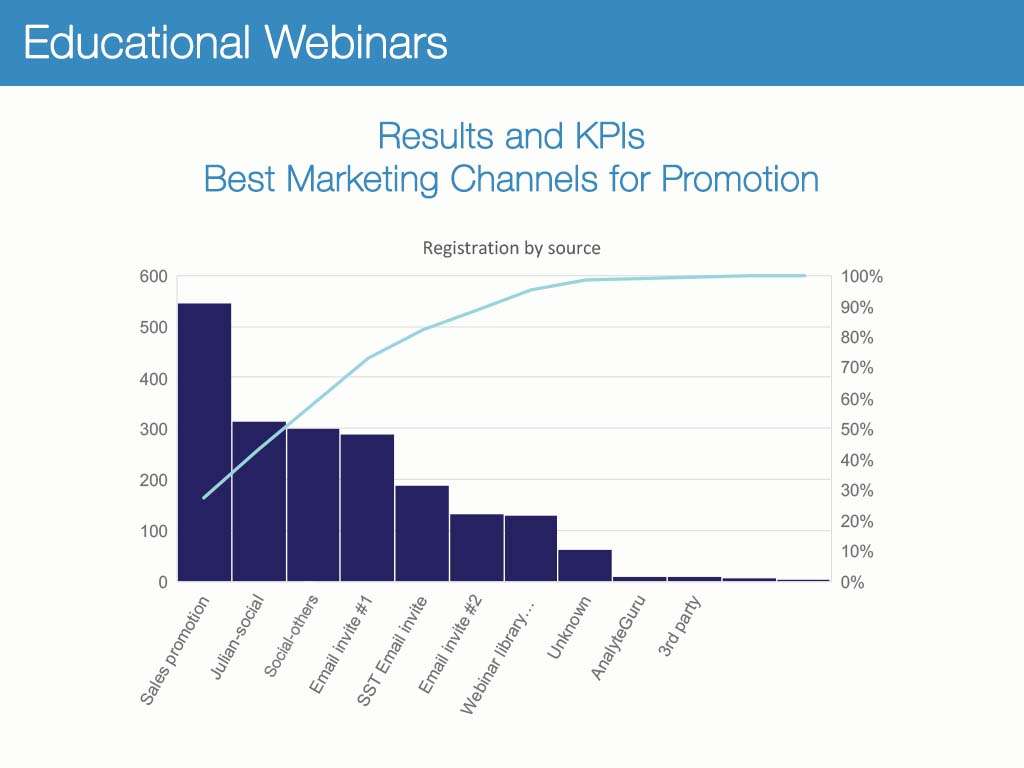 Educational Webinars

Results and KPIs
Best Marketing Channels for Promotion

Registration by source

600
500
400
300
200
100
0

100%
90%
80%
70%
60%
50%
40%
30%
20%
10%
0%

Sales promotion
Julian-social
Social-others
Email invite #1
SST Email invite
Email invite #2
Webinar library...
Unknown
AnalyteGuru
3rd party